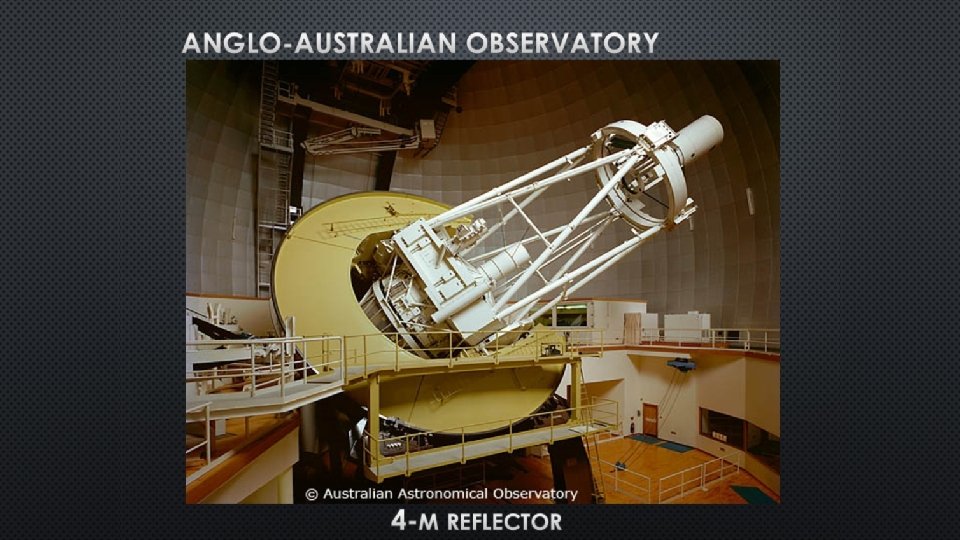 ANGLO-AUSTRALIAN OBSERVATORY

© Australian Astronomical Observatory

4-M REFLECTOR